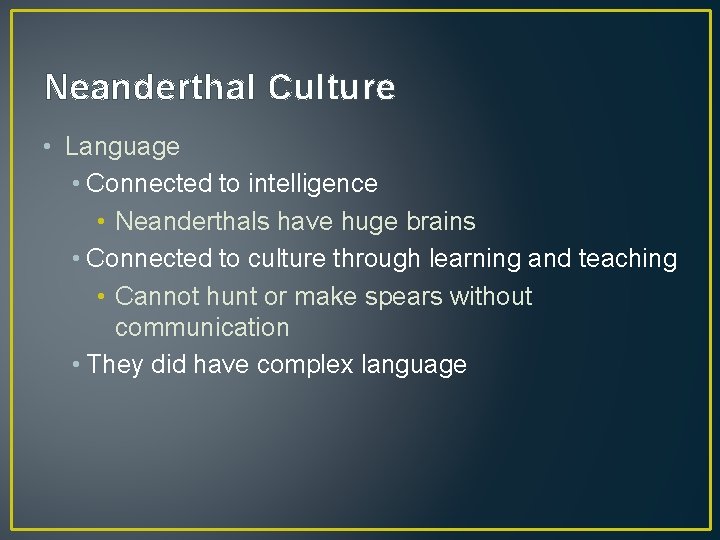 Neanderthal Culture

• Language
 • Connected to intelligence
  • Neanderthals have huge brains
 • Connected to culture through learning and teaching
  • Cannot hunt or make spears without communication
 • They did have complex language